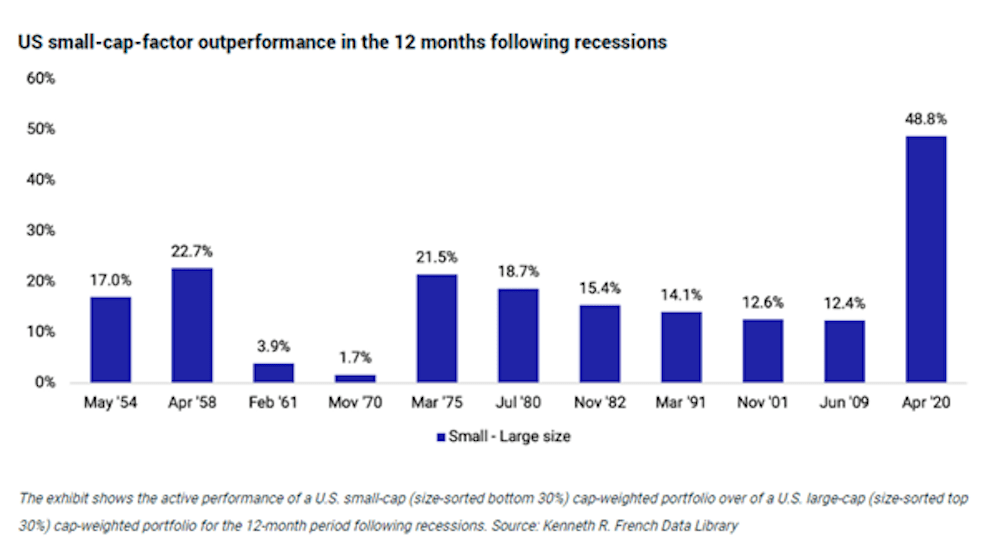 US small-cap-factor outperformance in the 12 months following recessions

60%
50%
40%
30%
20%
10%
0%

17.0%
22.7%
3.9%
1.7%
21.5%
18.7%
15.4%
14.1%
12.6%
12.4%
48.8%

May '54
Apr '58
Feb '61
Mov '70
Mar '75
Jul '80
Nov '82
Mar '91
Nov '01
Jun '09
Apr '20

Small - Large size

The exhibit shows the active performance of a U.S. small-cap (size-sorted bottom 30%) cap-weighted portfolio over of a U.S. large-cap (size-sorted top 30%) cap-weighted portfolio for the 12-month period following recessions. Source: Kenneth R. French Data Library